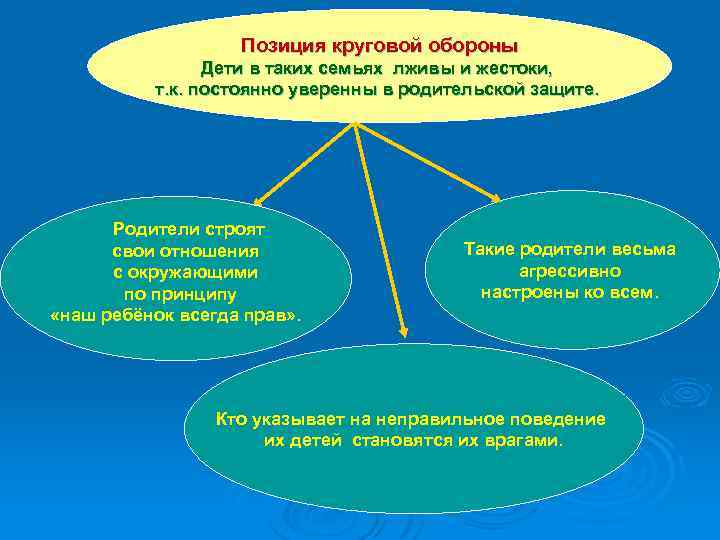 Позиция круговой обороны
Дети в таких семьях лживы и жестоки,
т.к. постоянно уверенны в родительской защите.

Родители строят свои отношения с окружающими по принципу «наш ребёнок всегда прав».

Такие родители весьма агрессивно настроены ко всем.

Кто указывает на неправильное поведение их детей становятся их врагами.